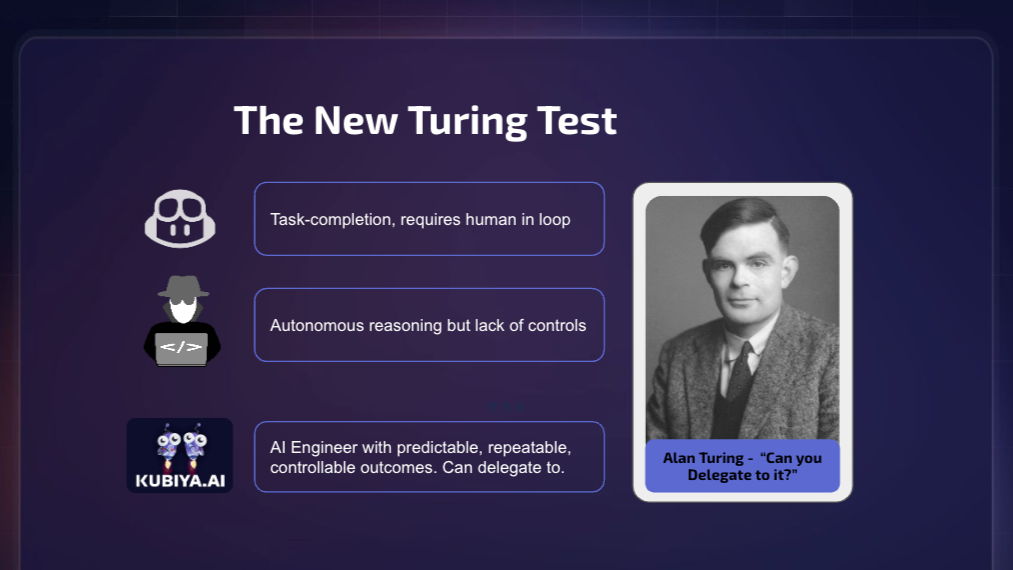 The New Turing Test

Task-completion, requires human in loop

</>

Autonomous reasoning but lack of controls

KUBIYA.AI

AI Engineer with predictable, repeatable, controllable outcomes. Can delegate to.

Alan Turing - "Can you Delegate to it?"